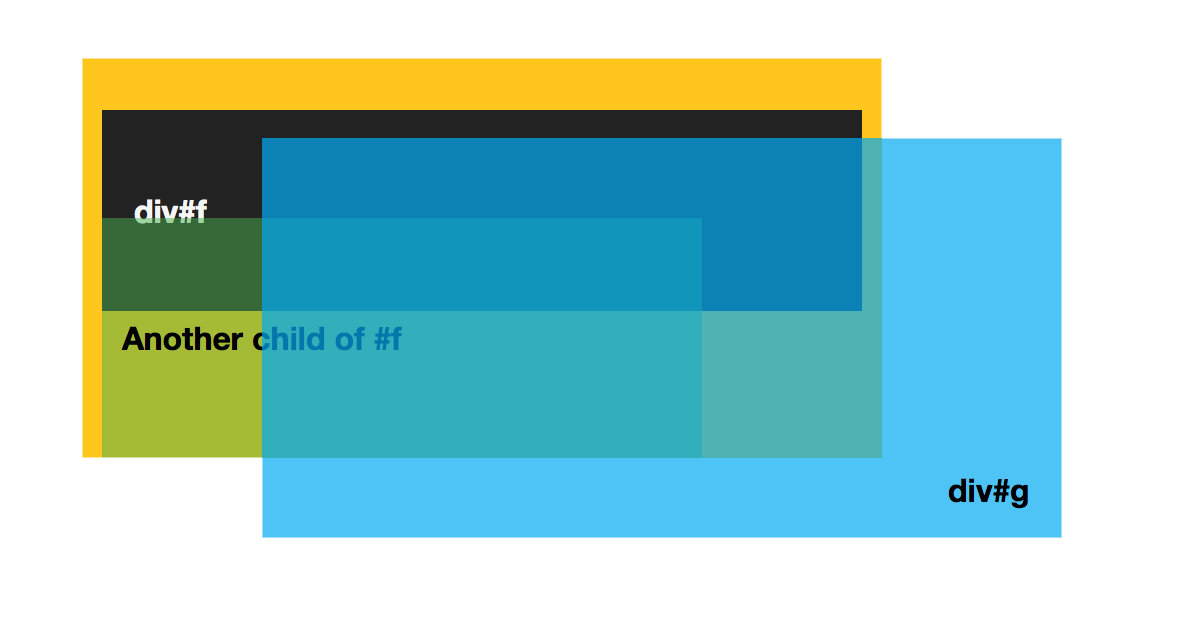 div#f

Another child of #f

div#g